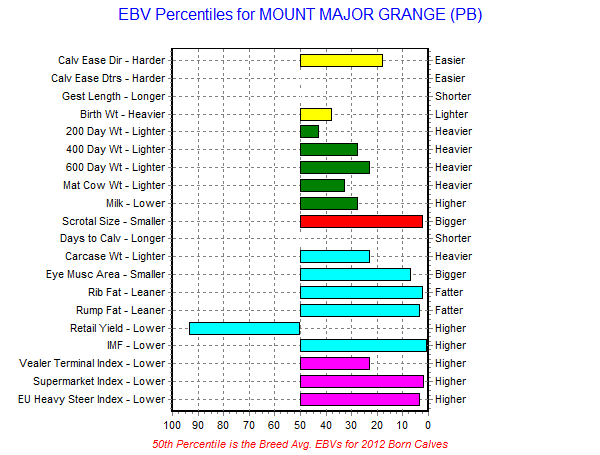 EBV Percentiles for MOUNT MAJOR GRANGE (PB)

Calv Ease Dir - Harder
Calv Ease Dtrs - Harder
Gest Length - Longer
Birth Wt - Heavier
200 Day Wt - Lighter
400 Day Wt - Lighter
600 Day Wt - Lighter
Mat Cow Wt - Lighter
Milk - Lower
Scrotal Size - Smaller
Days to Calv - Longer
Carcase Wt - Lighter
Eye Musc Area - Smaller
Rib Fat - Leaner
Rump Fat - Leaner
Retail Yield - Lower
IMF - Lower
Vealer Terminal Index - Lower
Supermarket Index - Lower
EU Heavy Steer Index - Lower

Easier
Easier
Shorter
Lighter
Heavier
Heavier
Heavier
Heavier
Higher
Bigger
Shorter
Heavier
Bigger
Fatter
Fatter
Higher
Higher
Higher
Higher
Higher

100 90 80 70 60 50 40 30 20 10 0

50th Percentile is the Breed Avg. EBVs for 2012 Born Calves